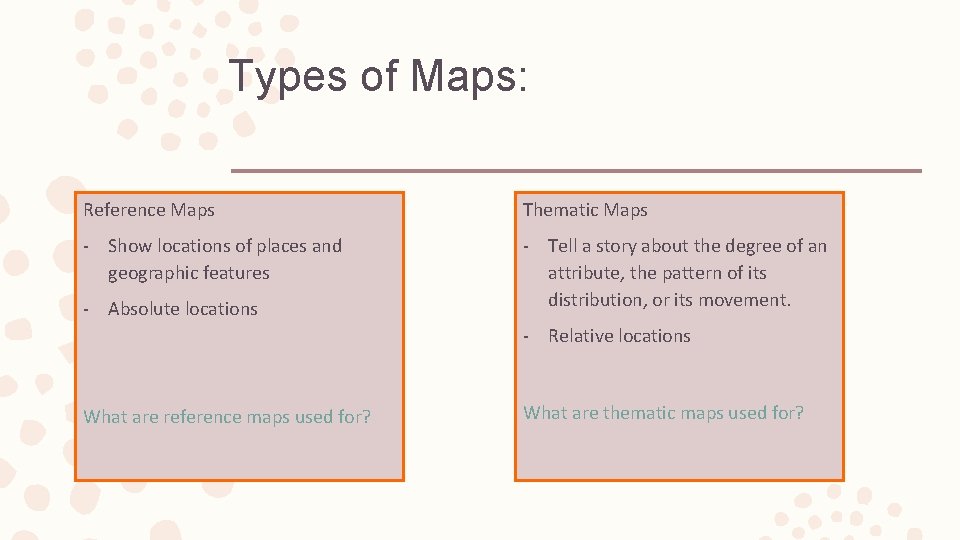 Types of Maps:

Reference Maps

- Show locations of places and geographic features
- Absolute locations

What are reference maps used for?

Thematic Maps

- Tell a story about the degree of an attribute, the pattern of its distribution, or its movement.
- Relative locations

What are thematic maps used for?